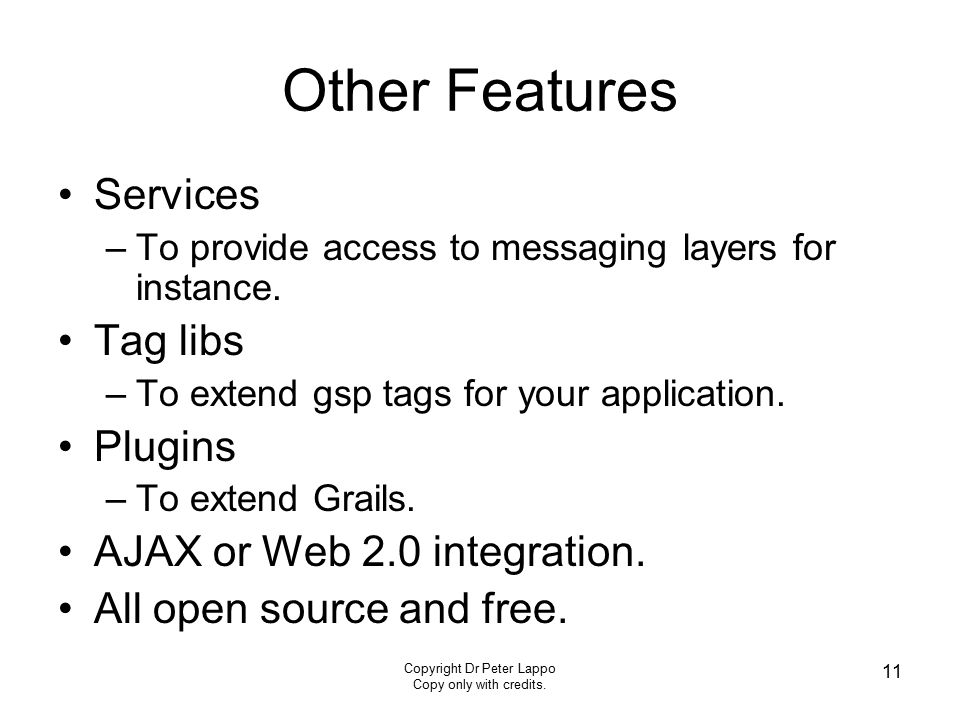 Other Features

• Services
– To provide access to messaging layers for instance.
• Tag libs
– To extend gsp tags for your application.
• Plugins
– To extend Grails.
• AJAX or Web 2.0 integration.
• All open source and free.

Copyright Dr Peter Lappo
Copy only with credits.

11